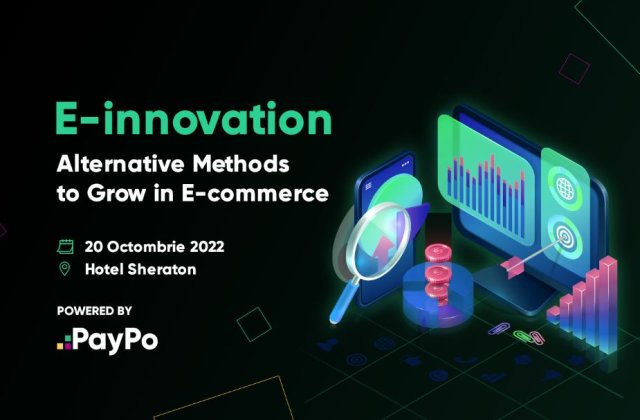 E-innovation

Alternative Methods to Grow in E-commerce

20 Octombrie 2022

Hotel Sheraton

POWERED BY

PayPo